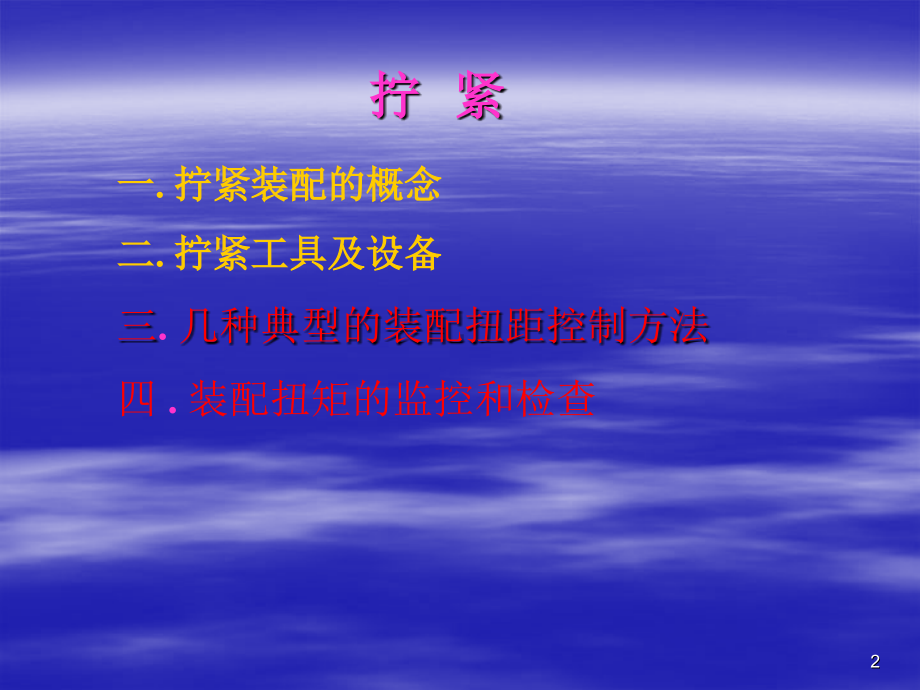 拧 紧

一. 拧紧装配的概念

二. 拧紧工具及设备

三. 几种典型的装配扭距控制方法

四 . 装配扭矩的监控和检查

2